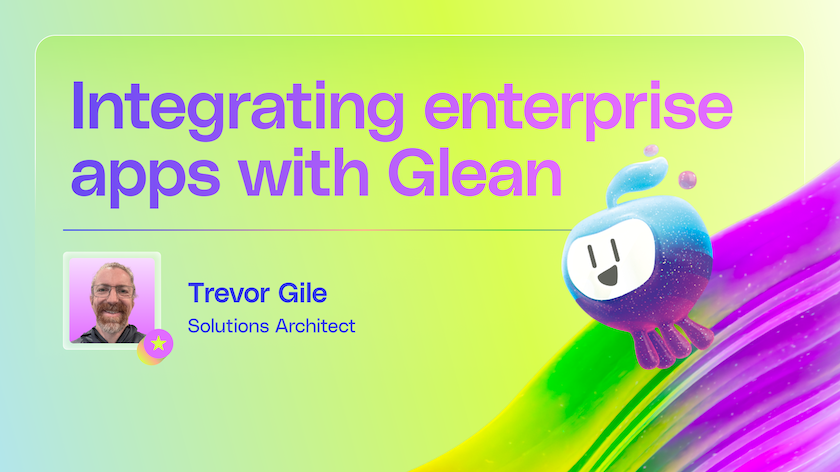 Integrating enterprise apps with Glean

Trevor Gile
Solutions Architect